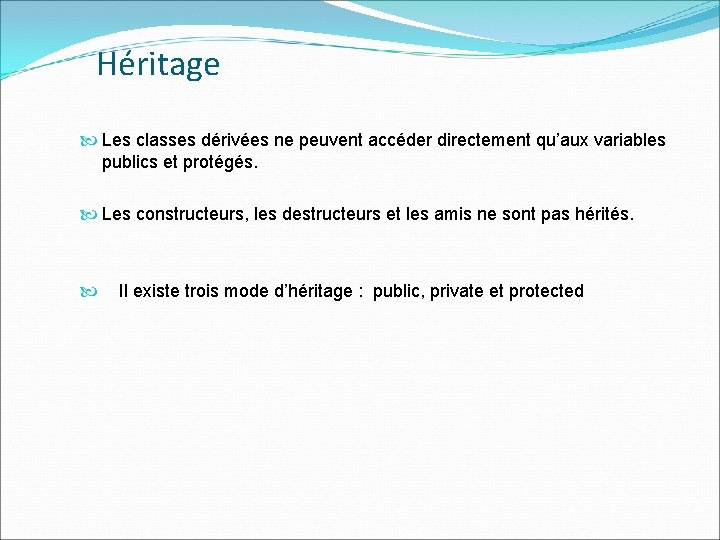 Héritage

Les classes dérivées ne peuvent accéder directement qu’aux variables publics et protégés.

Les constructeurs, les destructeurs et les amis ne sont pas hérités.

Il existe trois mode d’héritage : public, private et protected